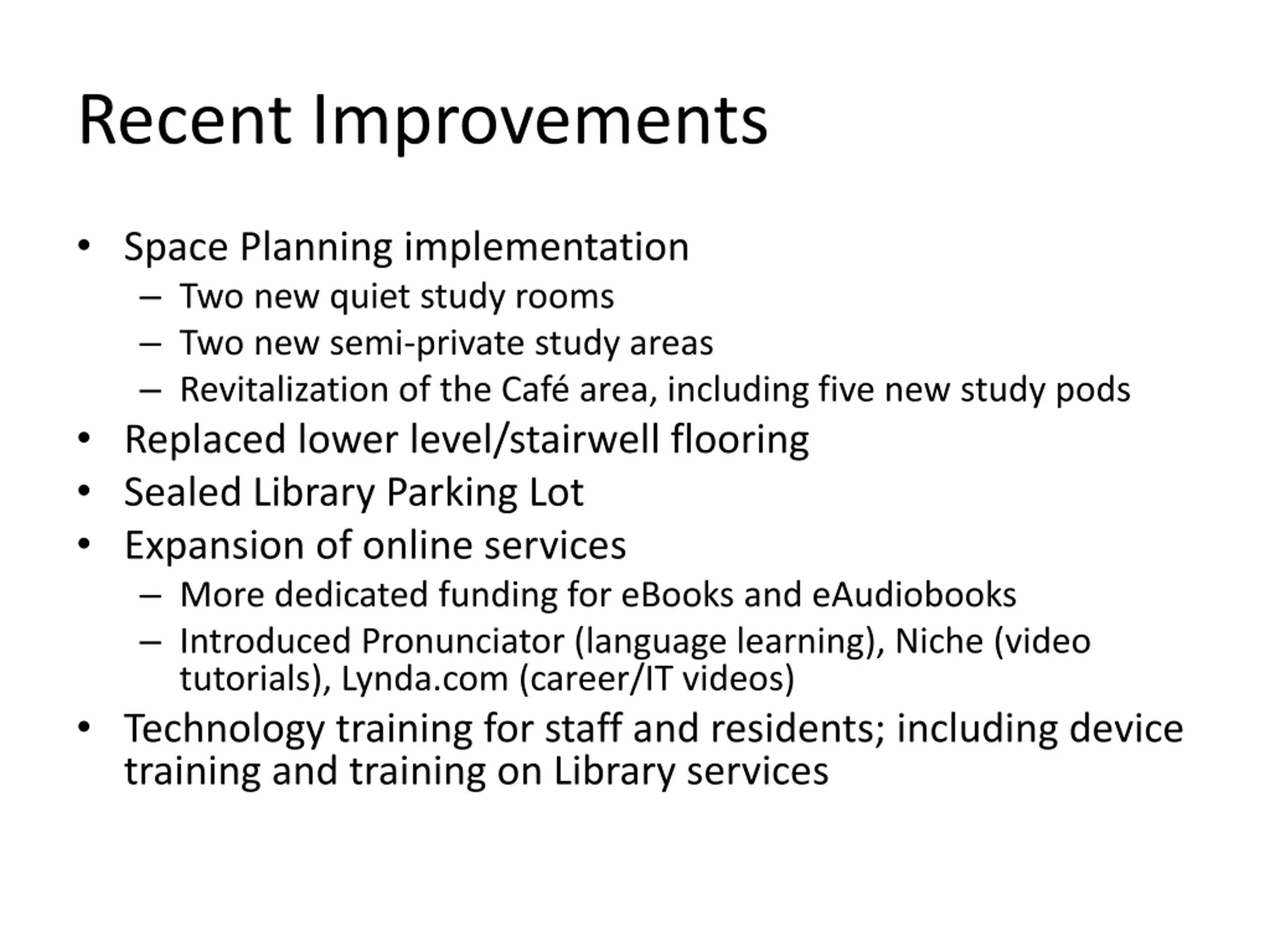 Recent Improvements

• Space Planning implementation
  – Two new quiet study rooms
  – Two new semi-private study areas
  – Revitalization of the Café area, including five new study pods
• Replaced lower level/stairwell flooring
• Sealed Library Parking Lot
• Expansion of online services
  – More dedicated funding for eBooks and eAudiobooks
  – Introduced Pronunciator (language learning), Niche (video tutorials), Lynda.com (career/IT videos)
• Technology training for staff and residents; including device training and training on Library services